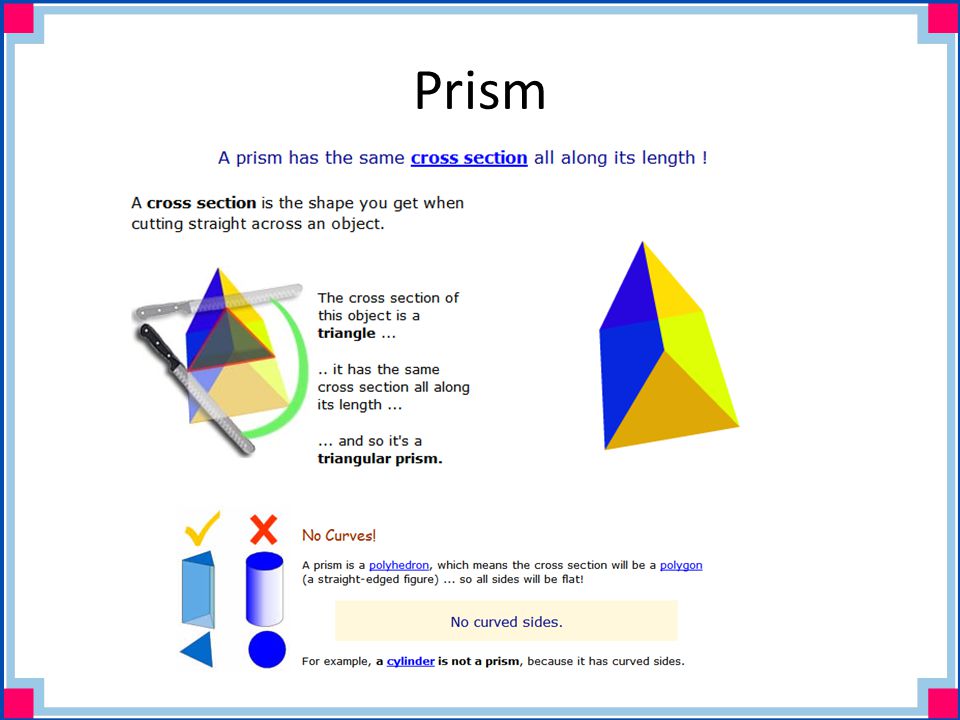 Prism

A prism has the same cross section all along its length !

A cross section is the shape you get when cutting straight across an object.

The cross section of this object is a triangle ...

.. it has the same cross section all along its length ...

... and so it's a triangular prism.

No Curves!

A prism is a polyhedron, which means the cross section will be a polygon (a straight-edged figure) ... so all sides will be flat!

No curved sides.

For example, a cylinder is not a prism, because it has curved sides.